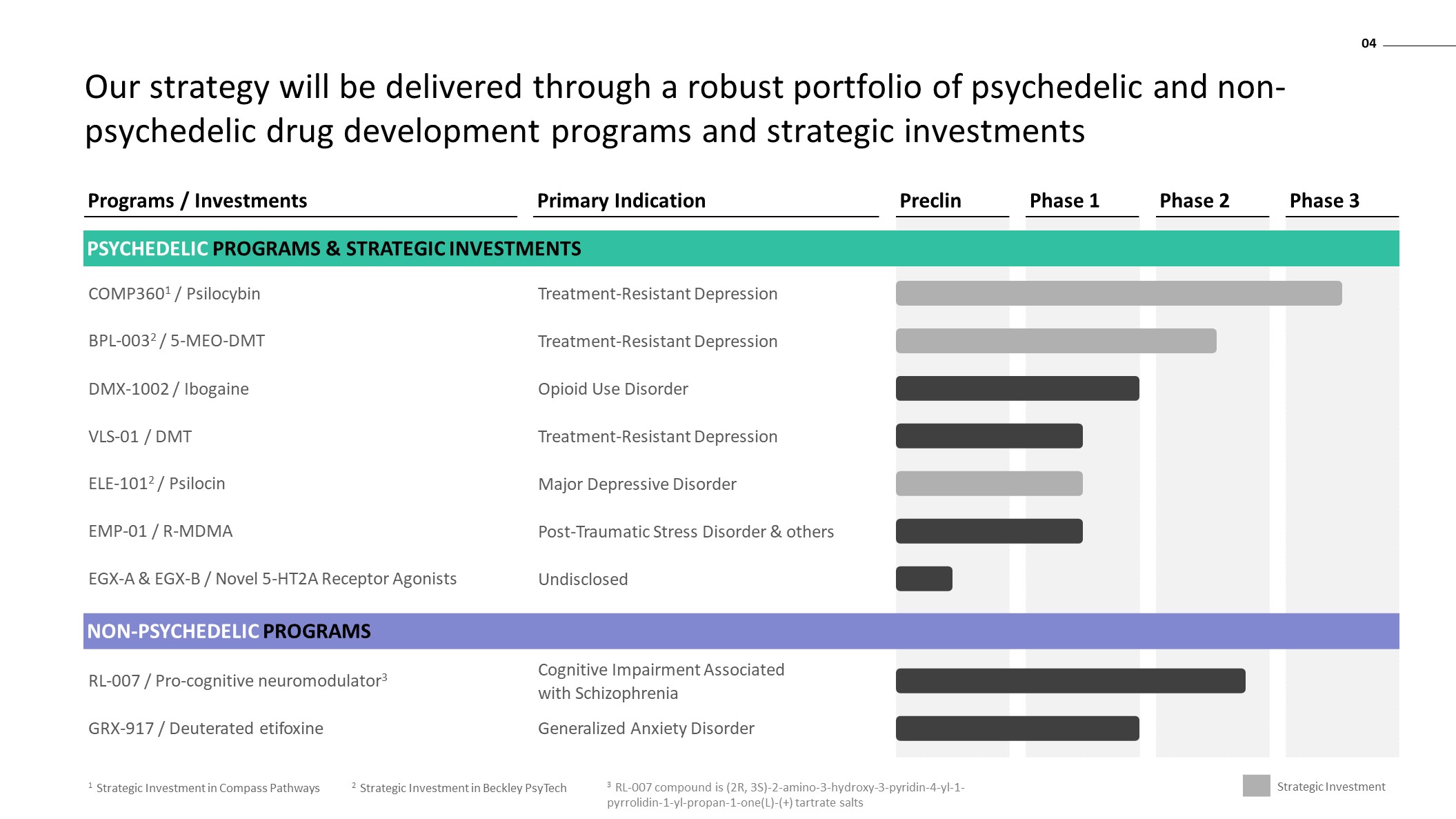 04

Our strategy will be delivered through a robust portfolio of psychedelic and non-psychedelic drug development programs and strategic investments

| Programs / Investments | Primary Indication | Preclin | Phase 1 | Phase 2 | Phase 3 |
|---|---|---|---|---|---|
| PSYCHEDELIC PROGRAMS & STRATEGIC INVESTMENTS | | | | | |
| COMP360$^1$ / Psilocybin | Treatment-Resistant Depression | | | | |
| BPL-003$^2$ / 5-MEO-DMT | Treatment-Resistant Depression | | | | |
| DMX-1002 / Ibogaine | Opioid Use Disorder | | | | |
| VLS-01 / DMT | Treatment-Resistant Depression | | | | |
| ELE-101$^2$ / Psilocin | Major Depressive Disorder | | | | |
| EMP-01 / R-MDMA | Post-Traumatic Stress Disorder & others | | | | |
| EGX-A & EGX-B / Novel 5-HT2A Receptor Agonists | Undisclosed | | | | |
| NON-PSYCHEDELIC PROGRAMS | | | | | |
| RL-007 / Pro-cognitive neuromodulator$^3$ | Cognitive Impairment Associated with Schizophrenia | | | | |
| GRX-917 / Deuterated etifoxine | Generalized Anxiety Disorder | | | | |

$^1$ Strategic Investment in Compass Pathways

$^2$ Strategic Investment in Beckley PsyTech

$^3$ RL-007 compound is (2R, 3S)-2-amino-3-hydroxy-3-pyridin-4-yl-1-pyrrolidin-1-yl-propan-1-one(L)-(+) tartrate salts

Strategic Investment